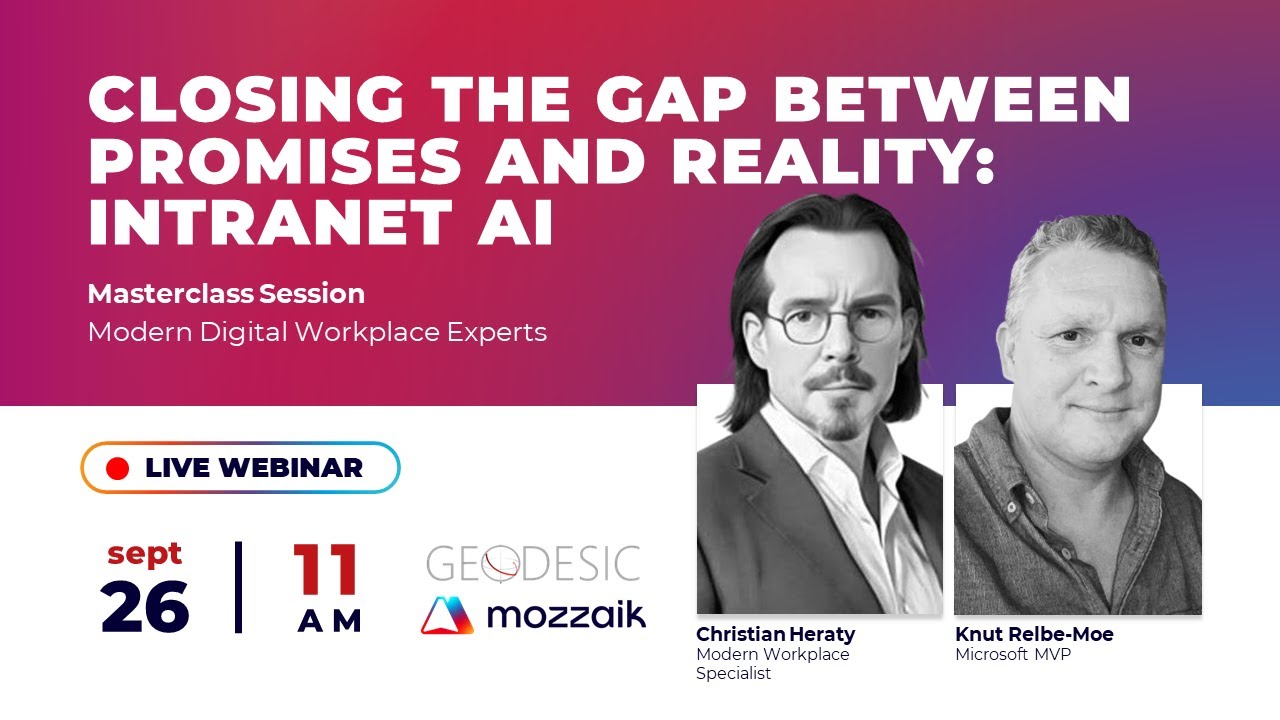 CLOSING THE GAP BETWEEN PROMISES AND REALITY: INTRANET AI

Masterclass Session
Modern Digital Workplace Experts

LIVE WEBINAR

sept
26

11
AM

GEODESIC
mozzaik

Christian Heraty
Modern Workplace Specialist

Knut Relbe-Moe
Microsoft MVP